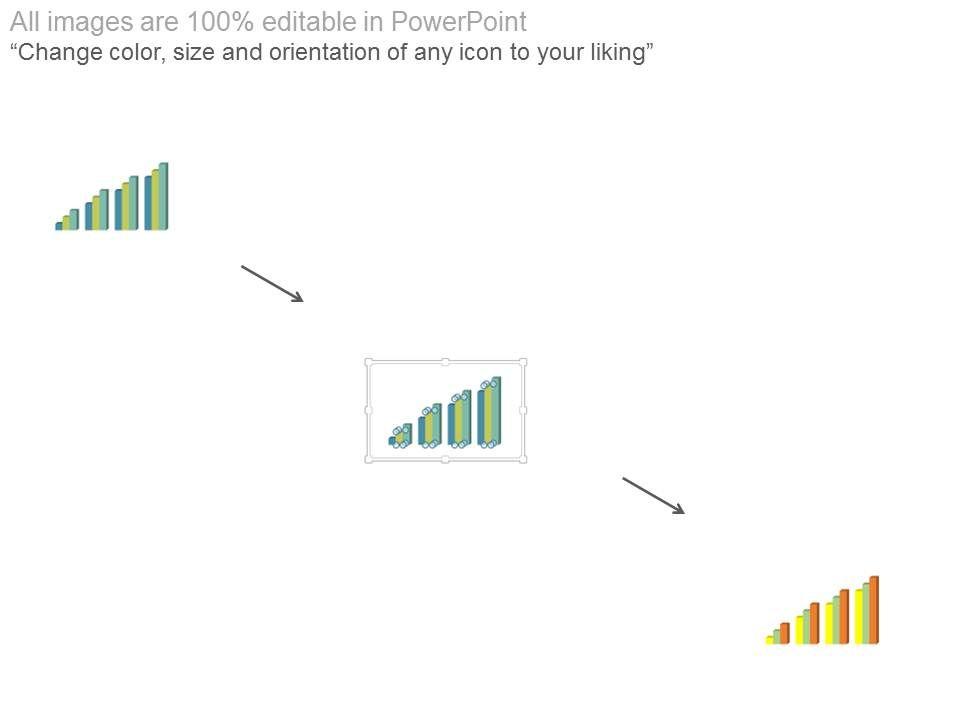 All images are 100% editable in PowerPoint
“Change color, size and orientation of any icon to your liking”